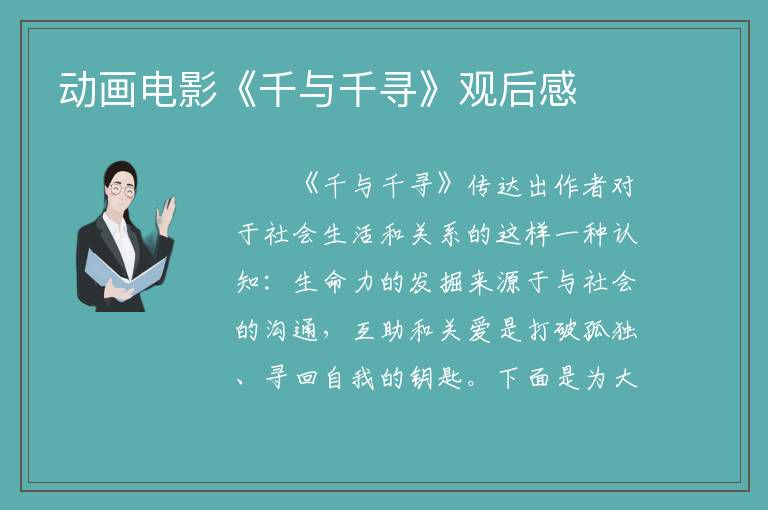 动画电影《千与千寻》观后感

《千与千寻》传达出作者对于社会生活和关系的这样一种认知：生命力的发掘来源于与社会的沟通，互助和关爱是打破孤独、寻回自我的钥匙。下面是为大